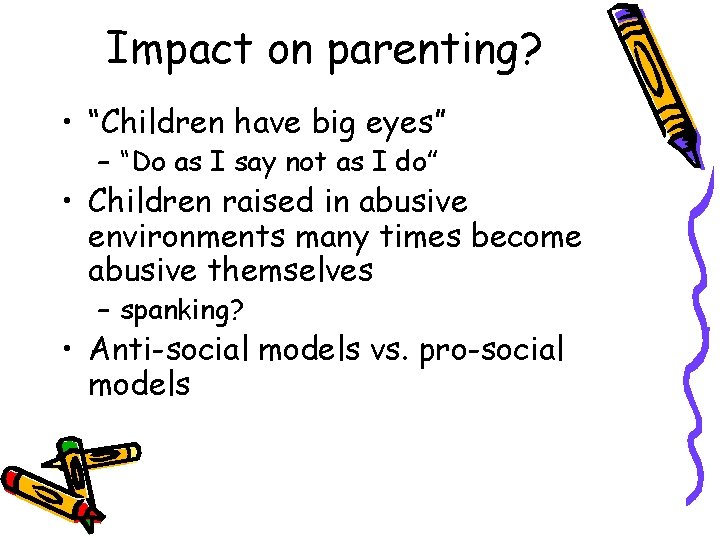 Impact on parenting?

• “Children have big eyes”
 – “Do as I say not as I do”
• Children raised in abusive environments many times become abusive themselves
 – spanking?
• Anti-social models vs. pro-social models